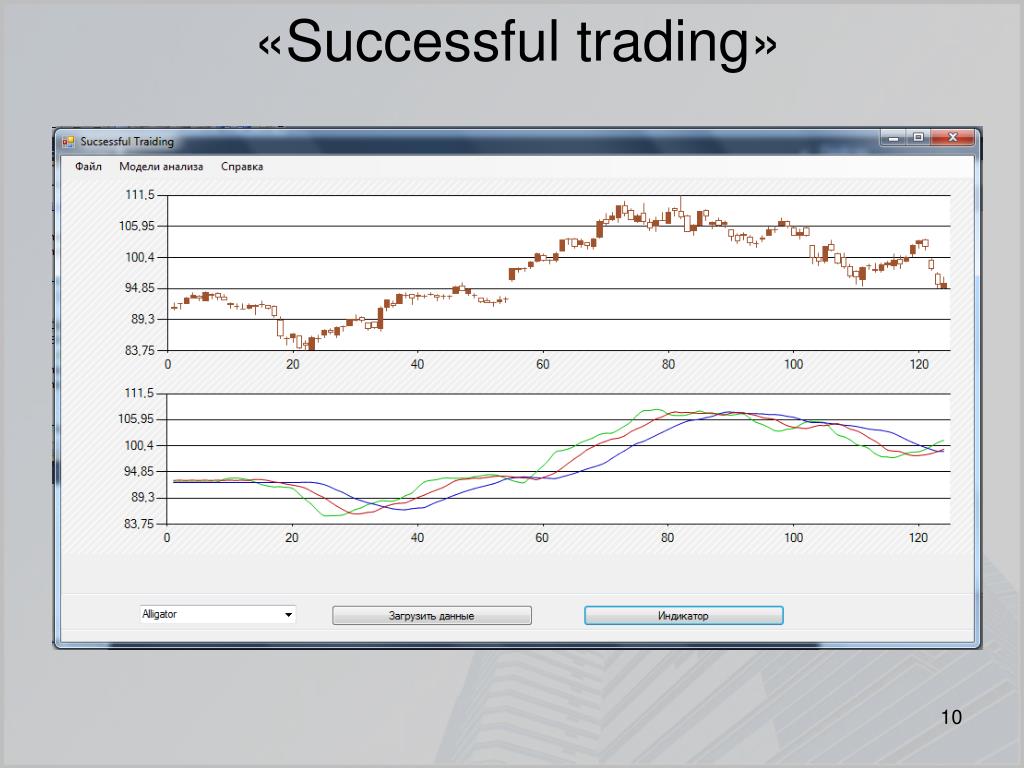 «Successful trading»

Sucsessful Traiding

Файл Модели анализа Справка

111,5
105,95
100,4
94,85
89,3
83,75
0 20 40 60 80 100 120

111,5
105,95
100,4
94,85
89,3
83,75
0 20 40 60 80 100 120

Alligator

Загрузить данные

Индикатор

10